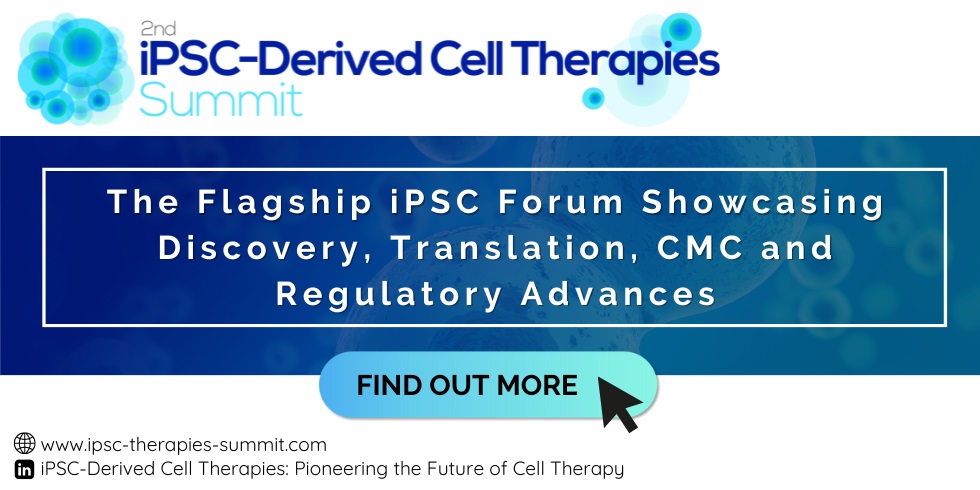 2nd
iPSC-Derived Cell Therapies
Summit

The Flagship iPSC Forum Showcasing Discovery, Translation, CMC and Regulatory Advances

FIND OUT MORE

www.ipsc-therapies-summit.com
iPSC-Derived Cell Therapies: Pioneering the Future of Cell Therapy